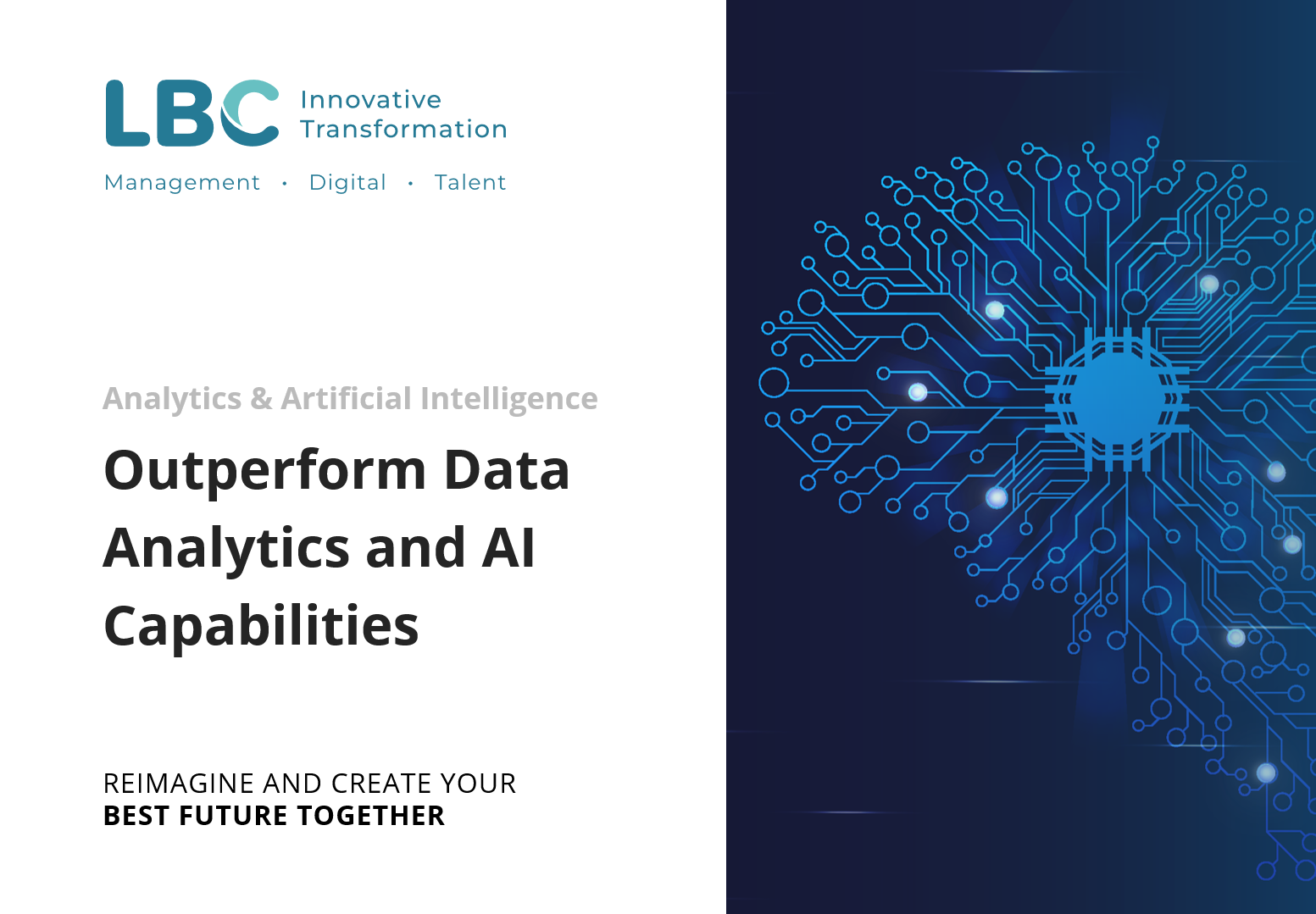 LBC Innovative Transformation

Management • Digital • Talent

Analytics & Artificial Intelligence

Outperform Data Analytics and AI Capabilities

REIMAGINE AND CREATE YOUR
BEST FUTURE TOGETHER